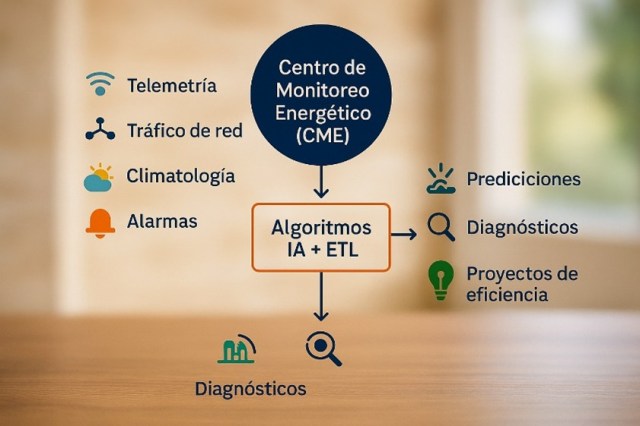 Telemetría

Tráfico de red

Climatología

Alarmas

Centro de Monitoreo Energético (CME)

Algoritmos IA + ETL

Prediciciones

Diagnósticos

Proyectos de eficiencia

Diagnósticos